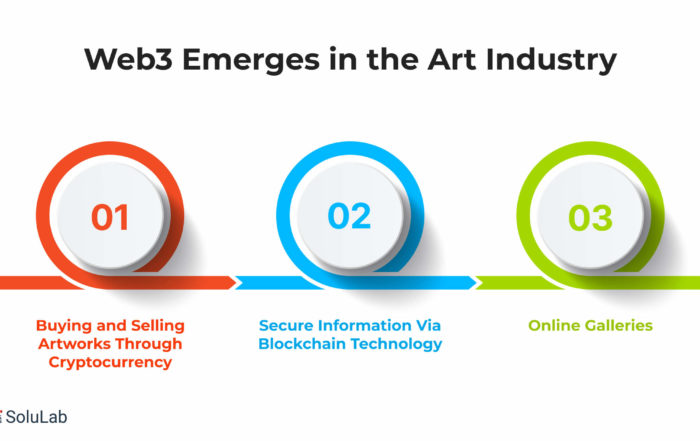 Web3 Emerges in the Art Industry

01

02

03

Buying and Selling Artworks Through Cryptocurrency

Secure Information Via Blockchain Technology

Online Galleries

SoluLab